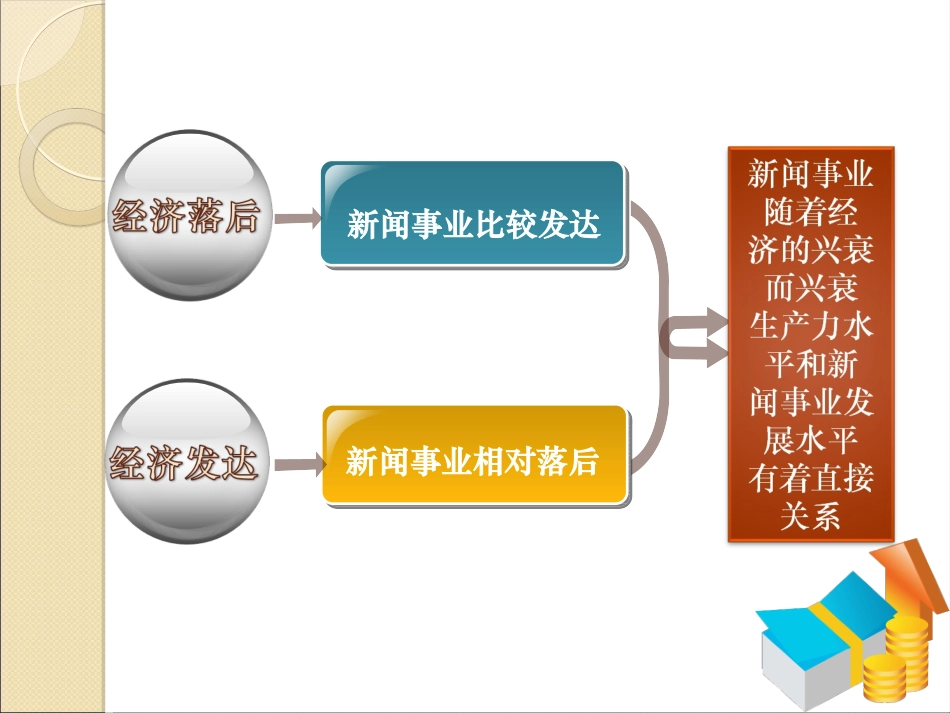 经济落后

新闻事业比较发达

经济发达

新闻事业相对落后

新闻事业随着经济的兴衰而兴衰生产力水平和新闻事业发展水平有着直接关系